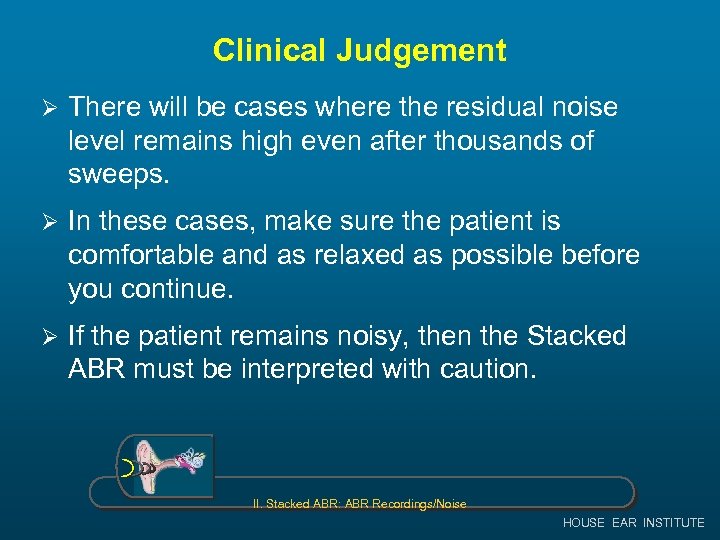 Clinical Judgement

➢ There will be cases where the residual noise level remains high even after thousands of sweeps.

➢ In these cases, make sure the patient is comfortable and as relaxed as possible before you continue.

➢ If the patient remains noisy, then the Stacked ABR must be interpreted with caution.

II. Stacked ABR: ABR Recordings/Noise

HOUSE EAR INSTITUTE